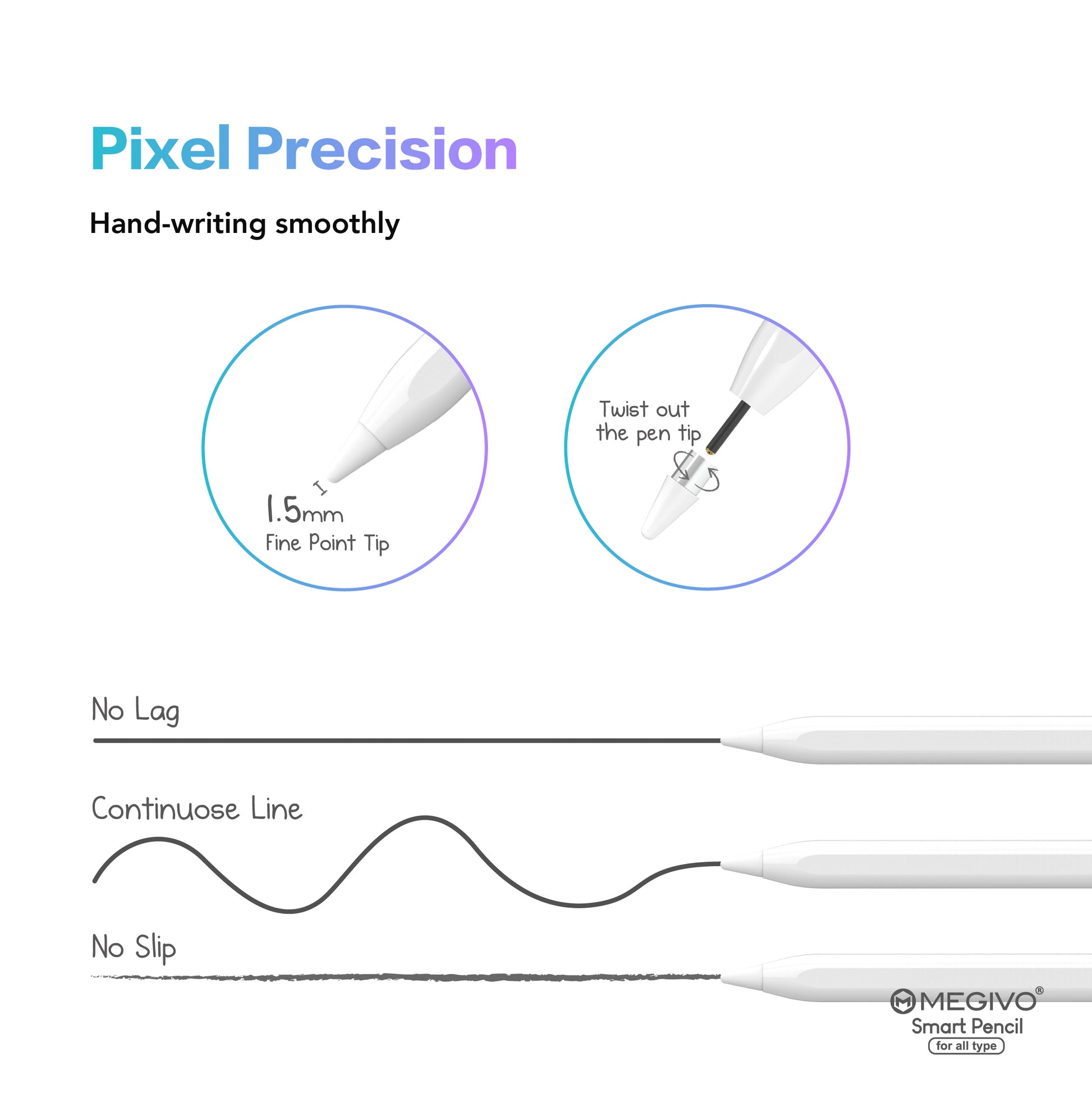 Pixel Precision

Hand-writing smoothly

1.5mm
Fine Point Tip

Twist out the pen tip

No Lag

Continuose Line

No Slip

MEGIVO®
Smart Pencil
for all type